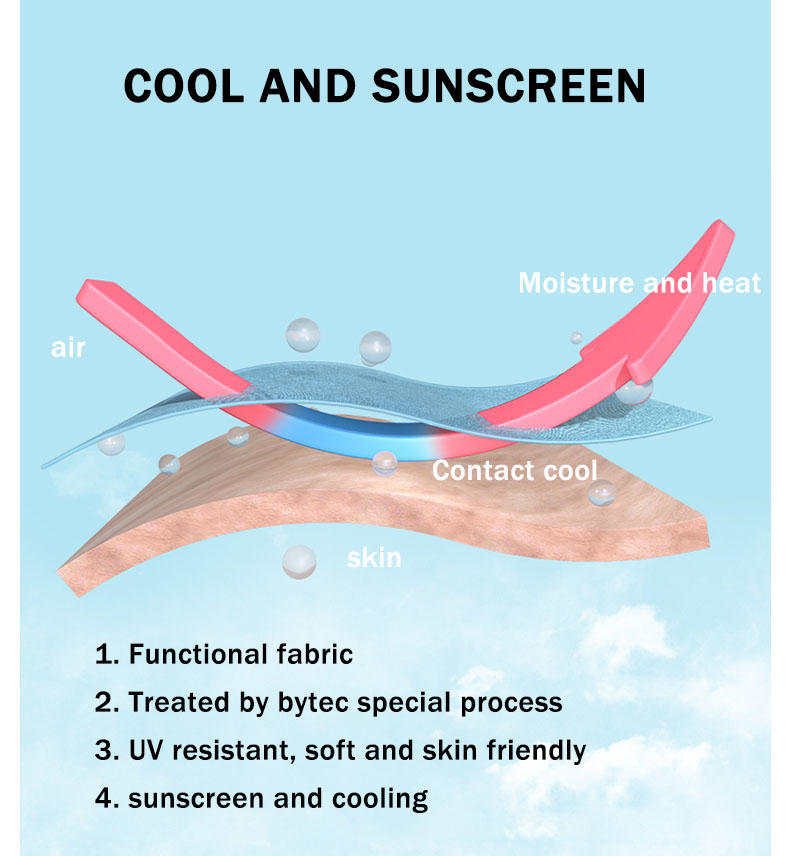 COOL AND SUNSCREEN

Moisture and heat

air

Contact cool

skin

1. Functional fabric

2. Treated by bytec special process

3. UV resistant, soft and skin friendly

4. sunscreen and cooling